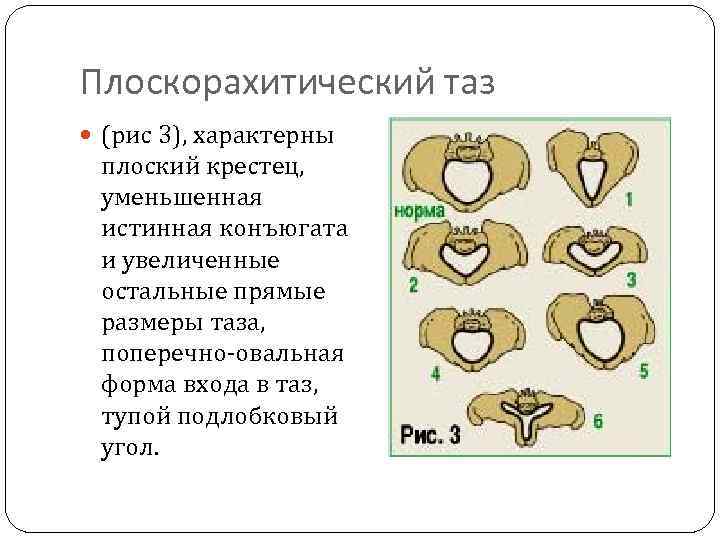 Плоскорахитический таз

(рис 3), характерны плоский крестец, уменьшенная истинная конъюгата и увеличенные остальные прямые размеры таза, поперечно-овальная форма входа в таз, тупой подлобковый угол.

норма
1
2
3
4
5
6
Рис. 3